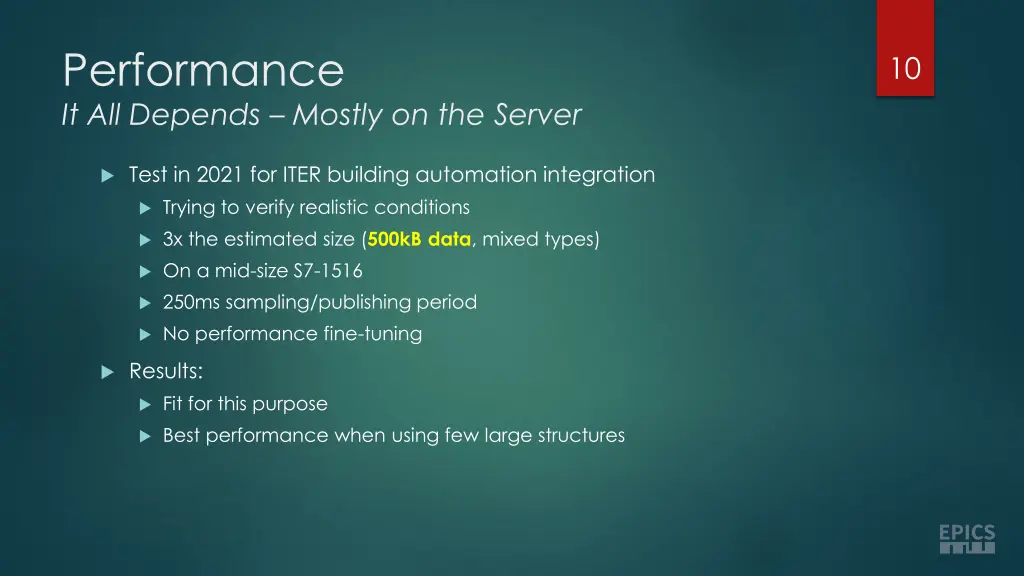 Performance
It All Depends – Mostly on the Server

10

Test in 2021 for ITER building automation integration

Trying to verify realistic conditions

3x the estimated size (500kB data, mixed types)

On a mid-size S7-1516

250ms sampling/publishing period

No performance fine-tuning

Results:

Fit for this purpose

Best performance when using few large structures

EPICS